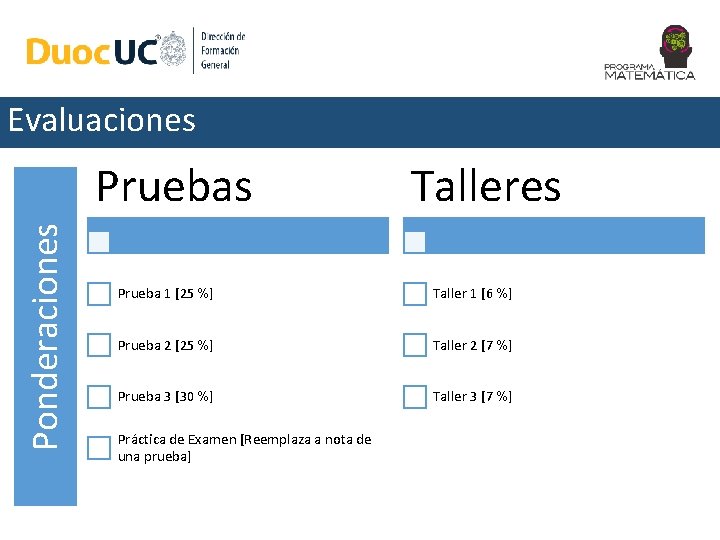 DuocUC

Dirección de Formación General

PROGRAMA MATEMÁTICA

Evaluaciones

Ponderaciones

Pruebas

Prueba 1 [25 %]

Prueba 2 [25 %]

Prueba 3 [30 %]

Práctica de Examen [Reemplaza a nota de una prueba]

Talleres

Taller 1 [6 %]

Taller 2 [7 %]

Taller 3 [7 %]